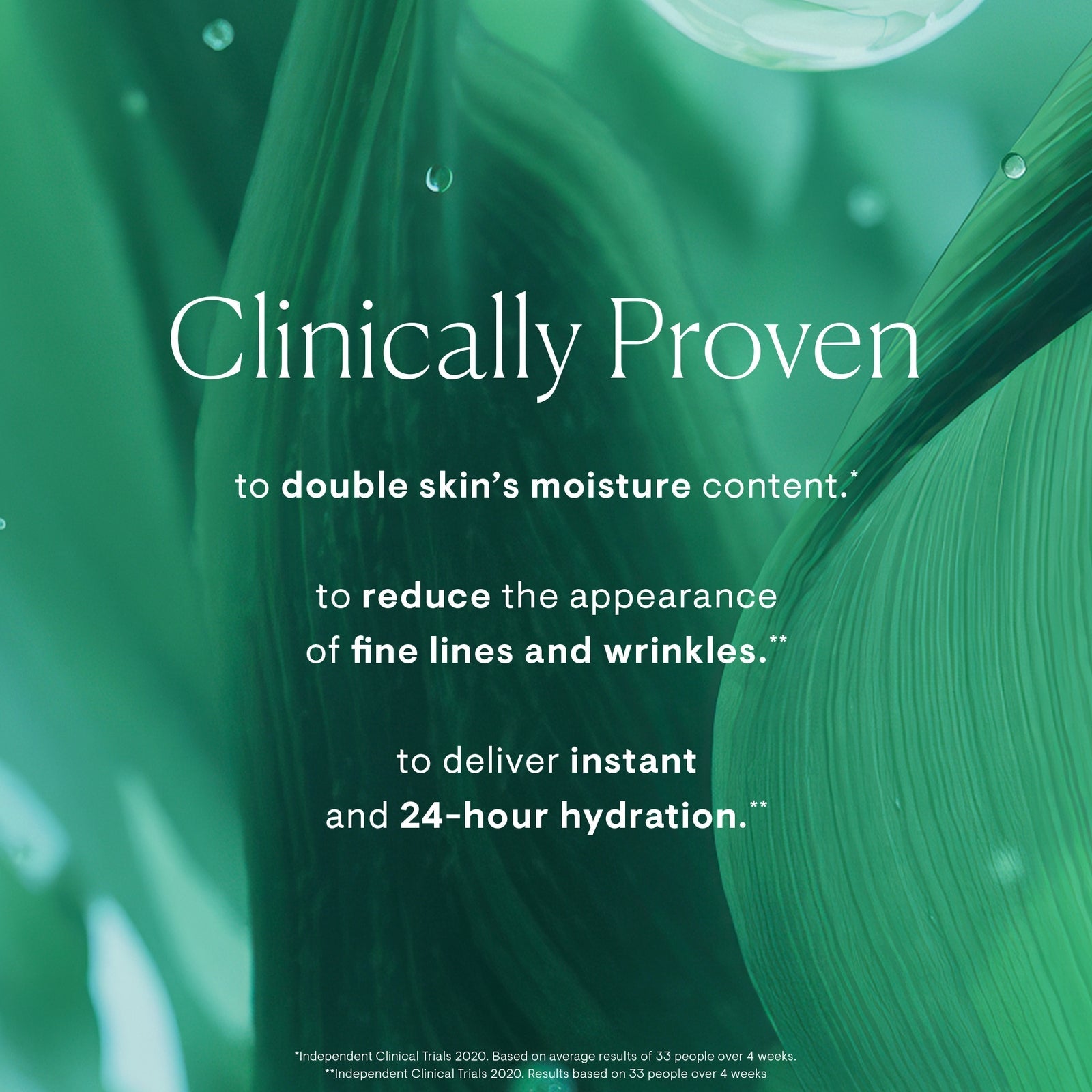 Clinically Proven

to double skin's moisture content.*

to reduce the appearance of fine lines and wrinkles.**

to deliver instant and 24-hour hydration.**

*Independent Clinical Trials 2020. Based on average results of 33 people over 4 weeks.
**Independent Clinical Trials 2020. Results based on 33 people over 4 weeks